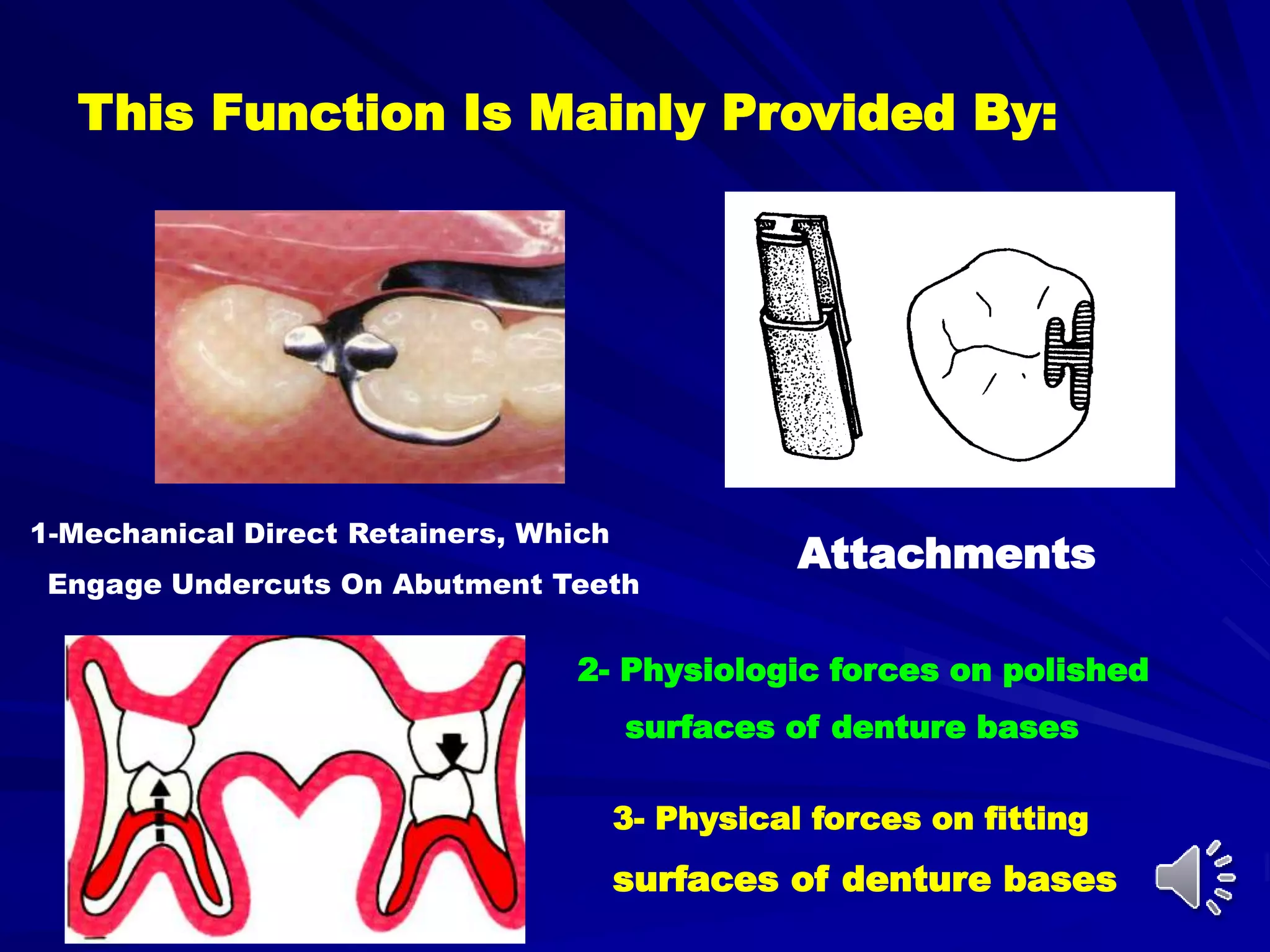 This Function Is Mainly Provided By:

1-Mechanical Direct Retainers, Which Engage Undercuts On Abutment Teeth

Attachments

2- Physiologic forces on polished surfaces of denture bases

3- Physical forces on fitting surfaces of denture bases